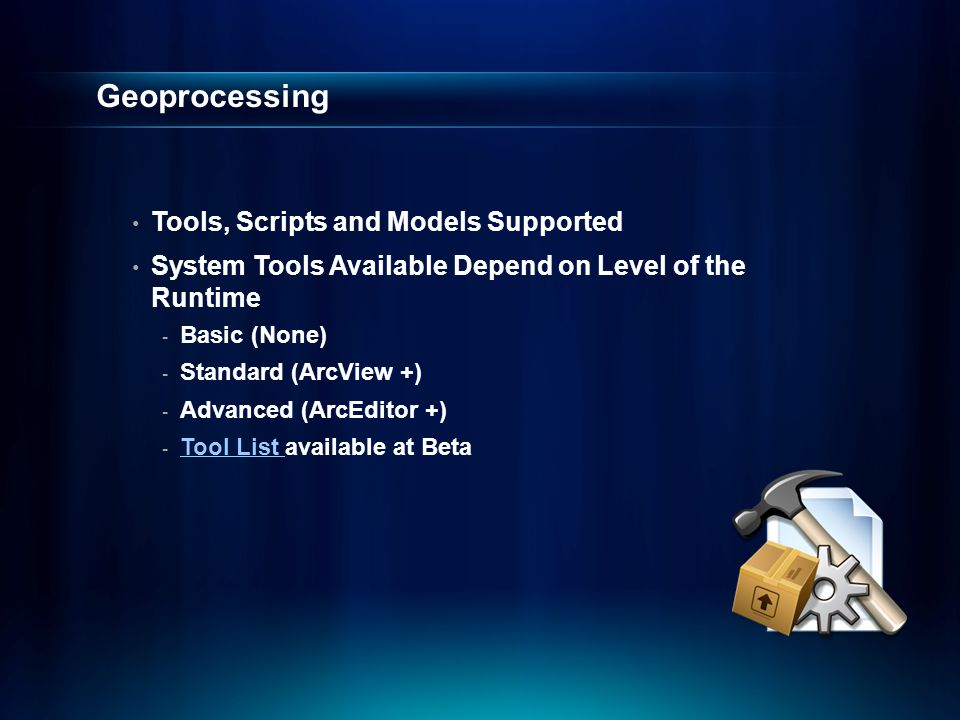 Geoprocessing

• Tools, Scripts and Models Supported
• System Tools Available Depend on Level of the Runtime
  - Basic (None)
  - Standard (ArcView +)
  - Advanced (ArcEditor +)
  - Tool List available at Beta